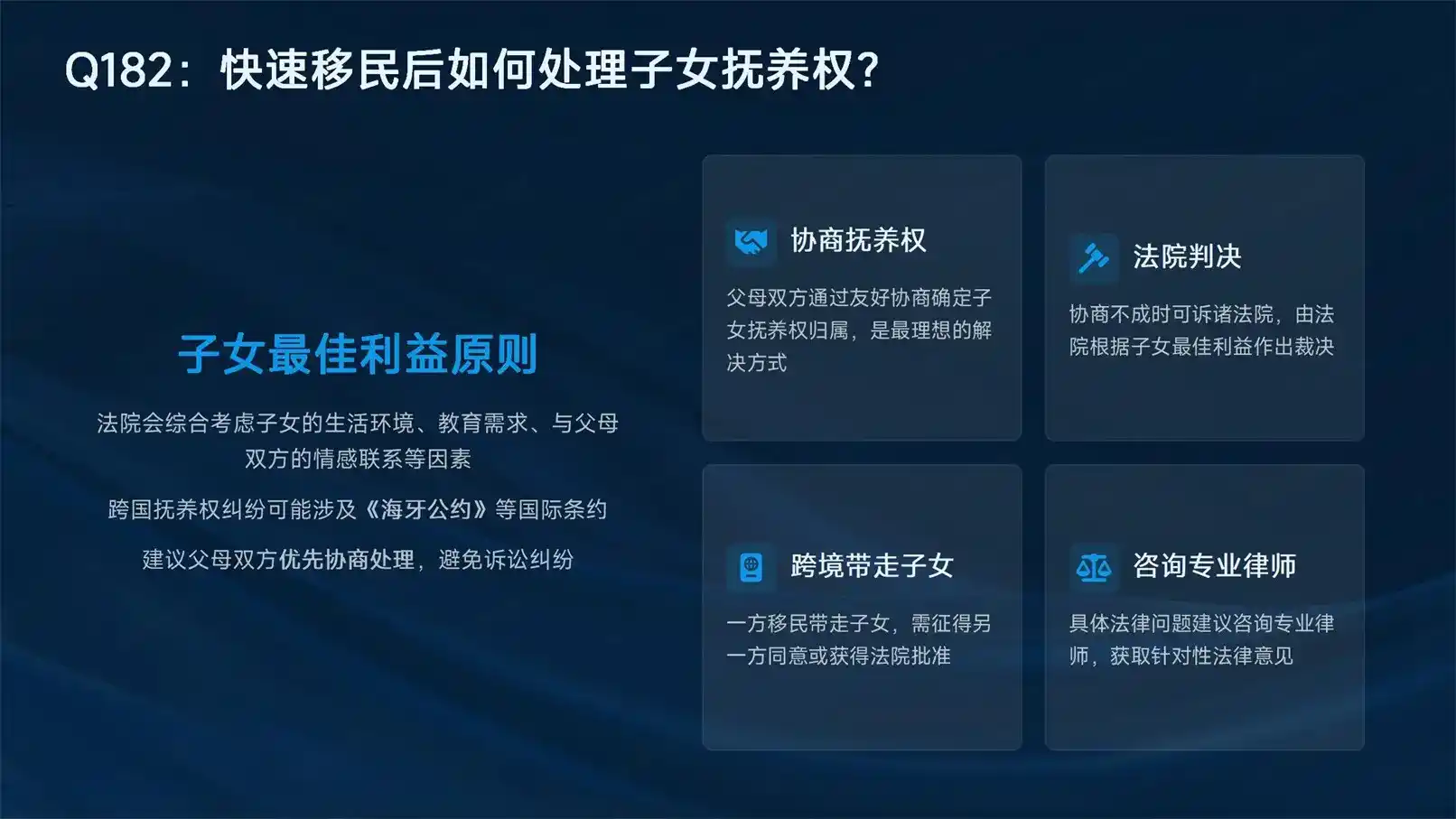 Q182：快速移民后如何处理子女抚养权？

子女最佳利益原则

法院会综合考虑子女的生活环境、教育需求、与父母双方的情感联系等因素

跨国抚养权纠纷可能涉及《海牙公约》等国际条约

建议父母双方优先协商处理，避免诉讼纠纷

协商抚养权

父母双方通过友好协商确定子女抚养权归属，是最理想的解决方式

法院判决

协商不成时可诉诸法院，由法院根据子女最佳利益作出裁决

跨境带走子女

一方移民带走子女，需征得另一方同意或获得法院批准

咨询专业律师

具体法律问题建议咨询专业律师，获取针对性法律意见